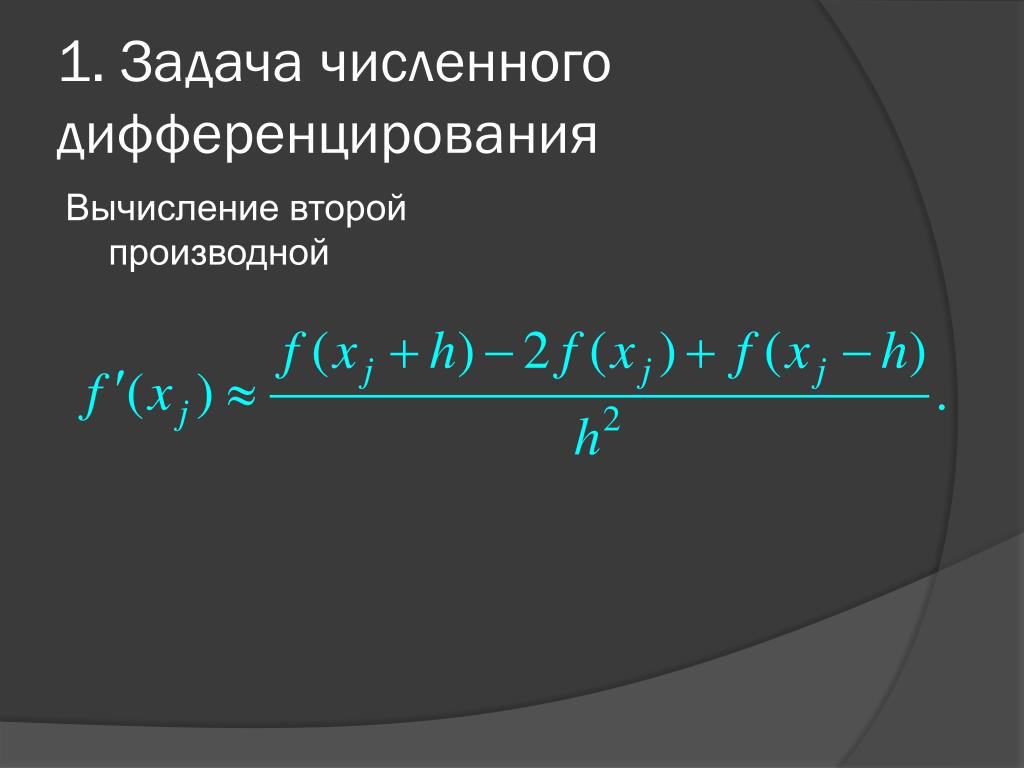 1. Задача численного дифференцирования

Вычисление второй производной

$f'(x_j) \approx \frac{f(x_j+h)-2f(x_j)+f(x_j-h)}{h^2}.$